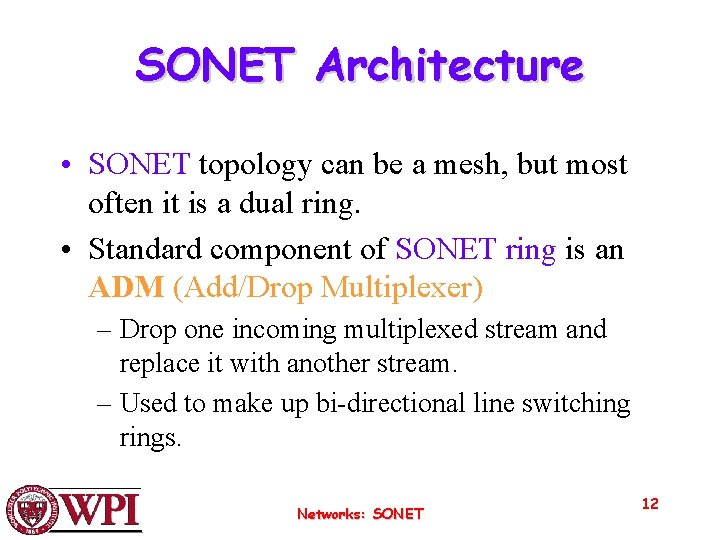 SONET Architecture

• SONET topology can be a mesh, but most often it is a dual ring.

• Standard component of SONET ring is an ADM (Add/Drop Multiplexer)

– Drop one incoming multiplexed stream and replace it with another stream.

– Used to make up bi-directional line switching rings.

WPI

Networks: SONET

12